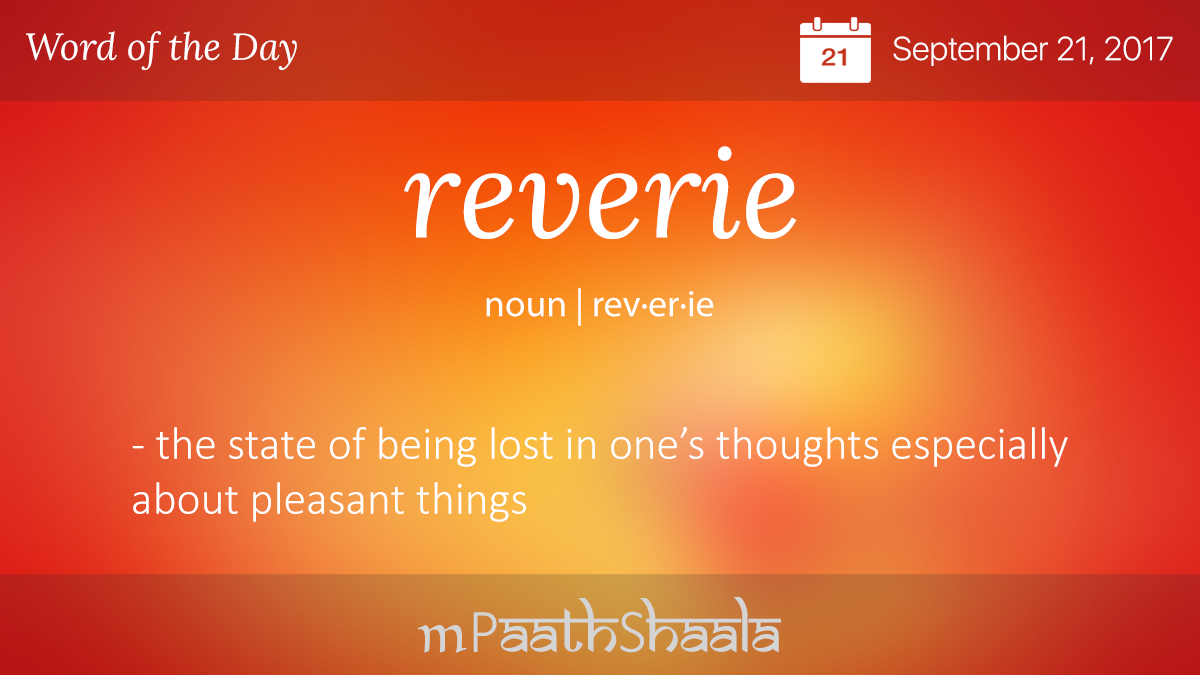 Word of the Day

21

September 21, 2017

reverie

noun | rev·er·ie

- the state of being lost in one's thoughts especially about pleasant things

mPaathShaala